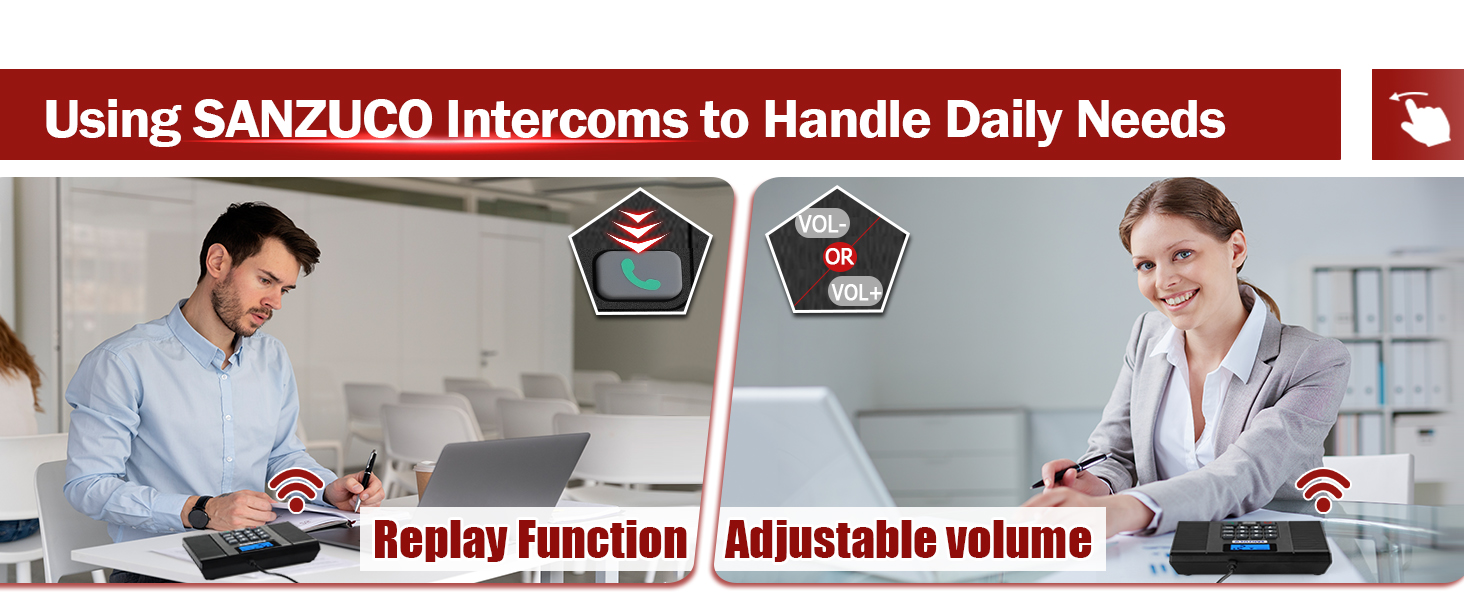 Using SANZUCO Intercoms to Handle Daily Needs

VOL-
OR
VOL+

Replay Function

Adjustable volume